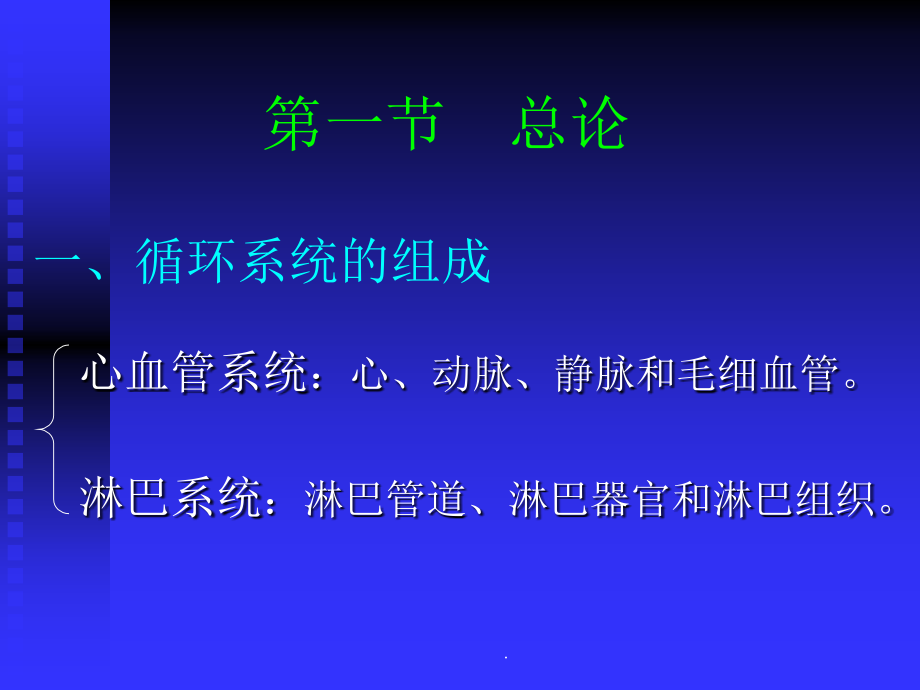 第一节　总论

一、循环系统的组成

心血管系统：心、动脉、静脉和毛细血管。

淋巴系统：淋巴管道、淋巴器官和淋巴组织。

.